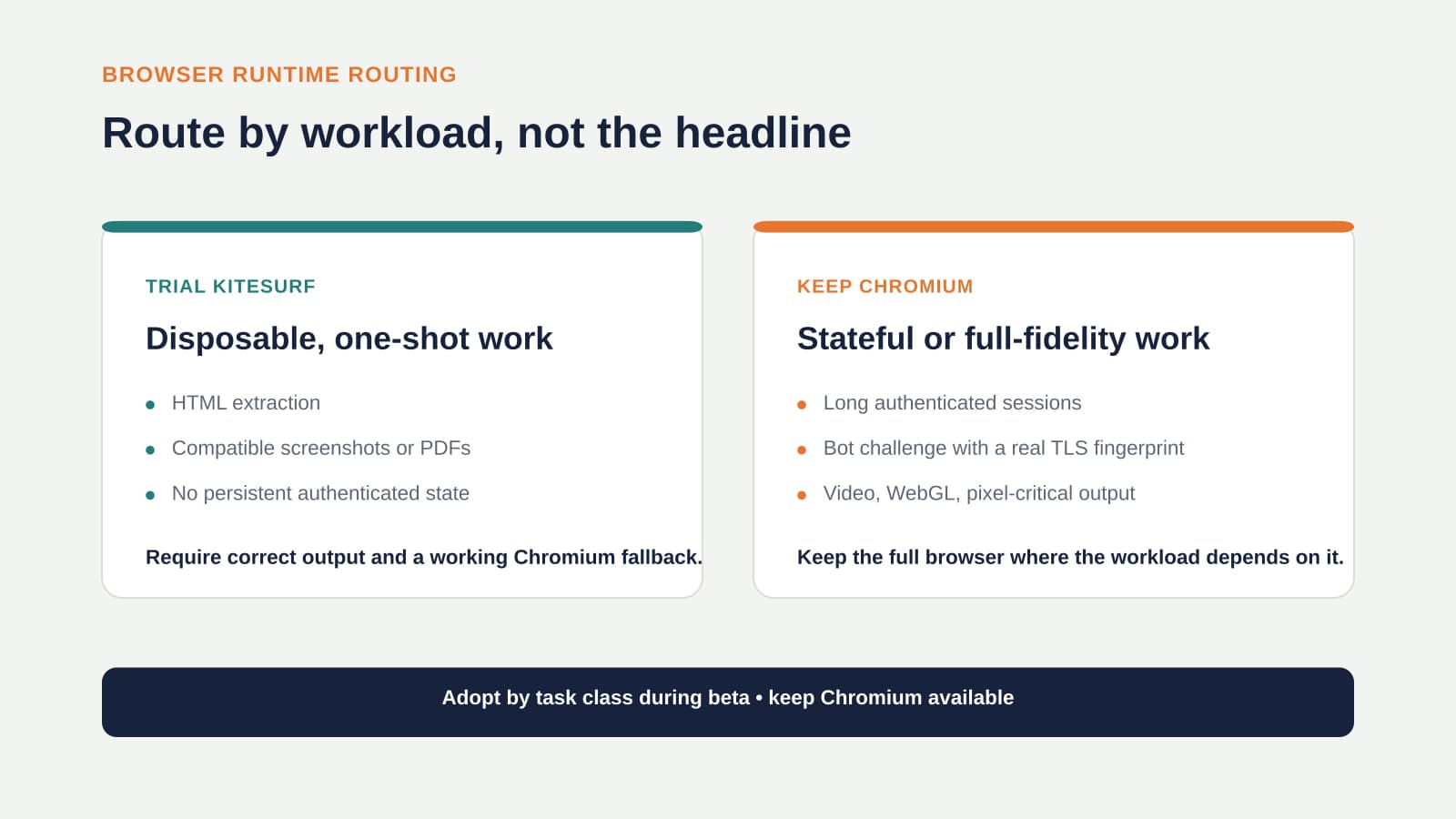 BROWSER RUNTIME ROUTING

Route by workload, not the headline

TRIAL KITESURF

Disposable, one-shot work

- HTML extraction
- Compatible screenshots or PDFs
- No persistent authenticated state

Require correct output and a working Chromium fallback.

KEEP CHROMIUM

Stateful or full-fidelity work

- Long authenticated sessions
- Bot challenge with a real TLS fingerprint
- Video, WebGL, pixel-critical output

Keep the full browser where the workload depends on it.

Adopt by task class during beta • keep Chromium available